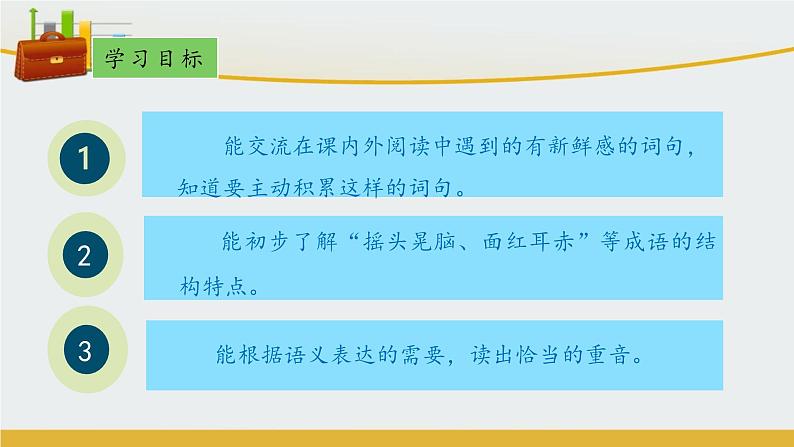 学习目标

1

能交流在课内外阅读中遇到的有新鲜感的词句，知道要主动积累这样的词句。

2

能初步了解“摇头晃脑、面红耳赤”等成语的结构特点。

3

能根据语义表达的需要，读出恰当的重音。